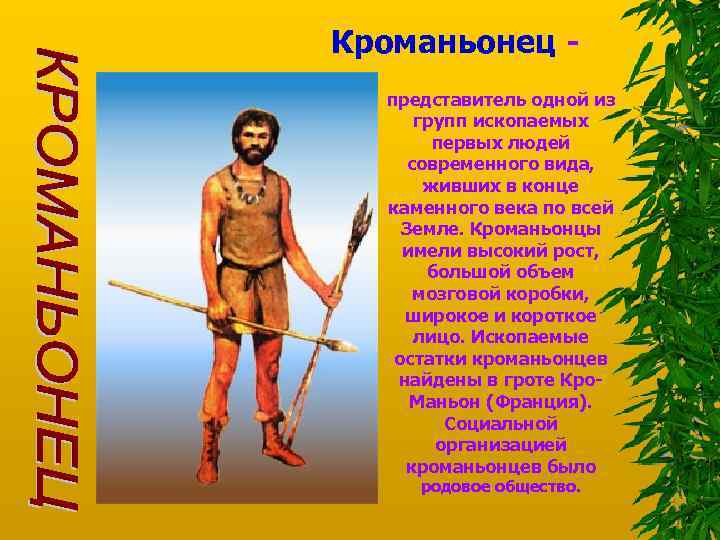 КРОМАНЬОНЕЦ

Кроманьонец -

представитель одной из групп ископаемых первых людей современного вида, живших в конце каменного века по всей Земле. Кроманьонцы имели высокий рост, большой объем мозговой коробки, широкое и короткое лицо. Ископаемые остатки кроманьонцев найдены в гроте Кро-Маньон (Франция). Социальной организацией кроманьонцев было родовое общество.